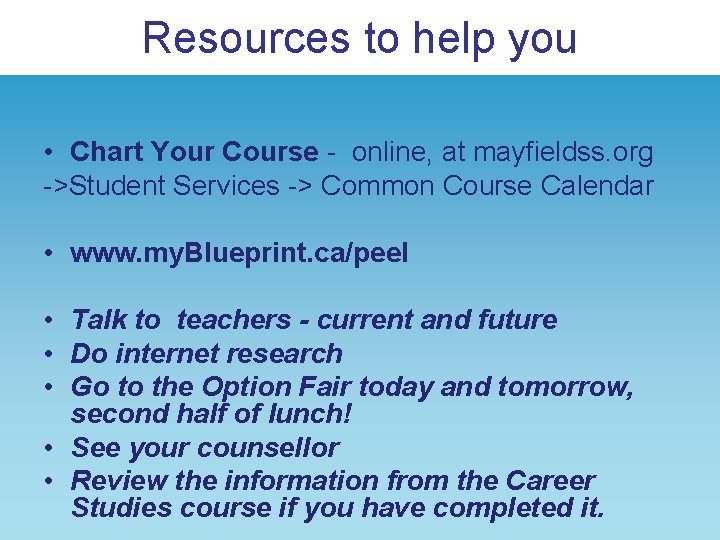 Resources to help you

• Chart Your Course - online, at mayfieldss.org ->Student Services -> Common Course Calendar

• www.myBlueprint.ca/peel

• Talk to teachers - current and future
• Do internet research
• Go to the Option Fair today and tomorrow, second half of lunch!
• See your counsellor
• Review the information from the Career Studies course if you have completed it.